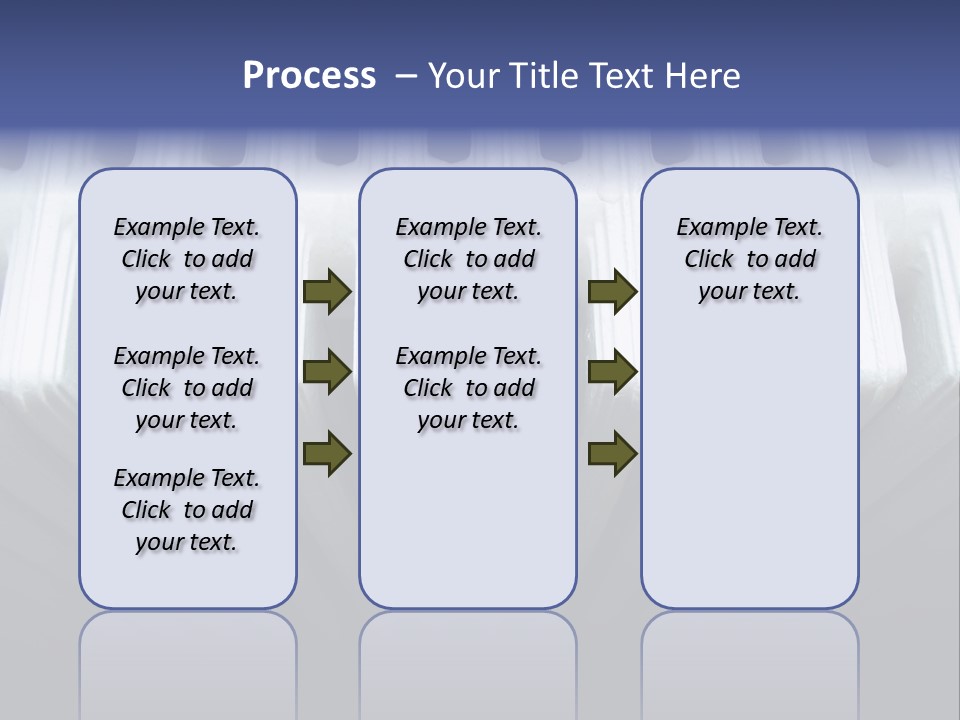 Process – Your Title Text Here

Example Text. Click to add your text.

Example Text. Click to add your text.

Example Text. Click to add your text.

Example Text. Click to add your text.

Example Text. Click to add your text.

Example Text. Click to add your text.